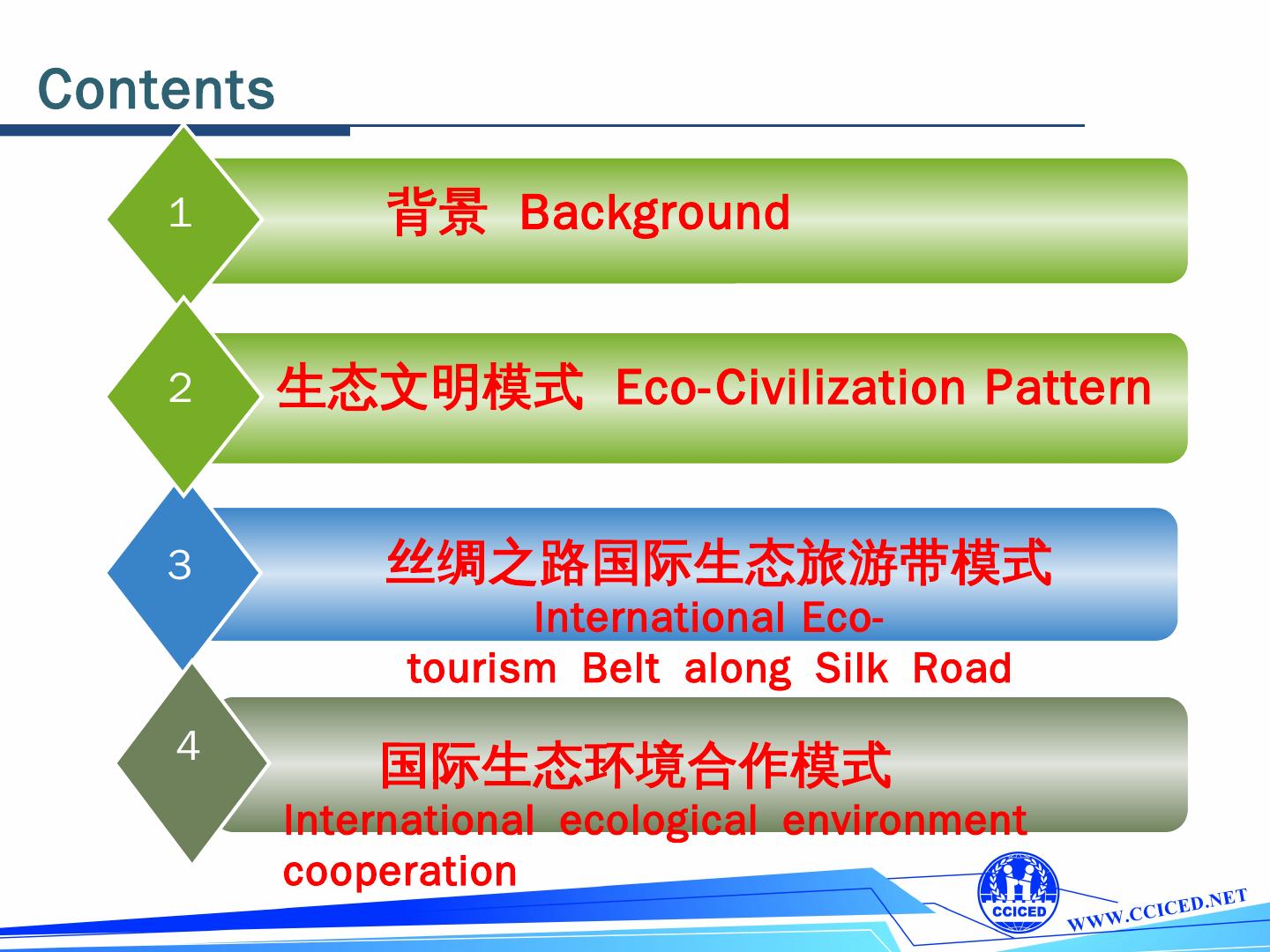 Contents

1

背景 Background

2

生态文明模式 Eco-Civilization Pattern

3

丝绸之路国际生态旅游带模式 International Eco-tourism Belt along Silk Road

4

国际生态环境合作模式 International ecological environment cooperation

CCICED

WWW.CCICED.NET